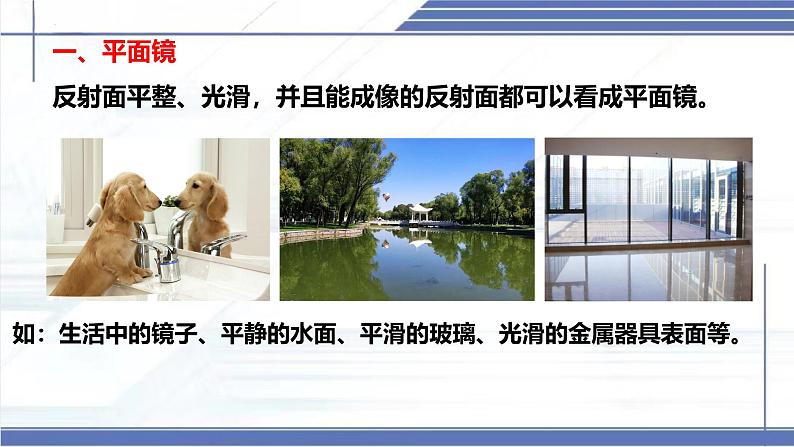 一、平面镜

反射面平整、光滑，并且能成像的反射面都可以看成平面镜。

如：生活中的镜子、平静的水面、平滑的玻璃、光滑的金属器具表面等。